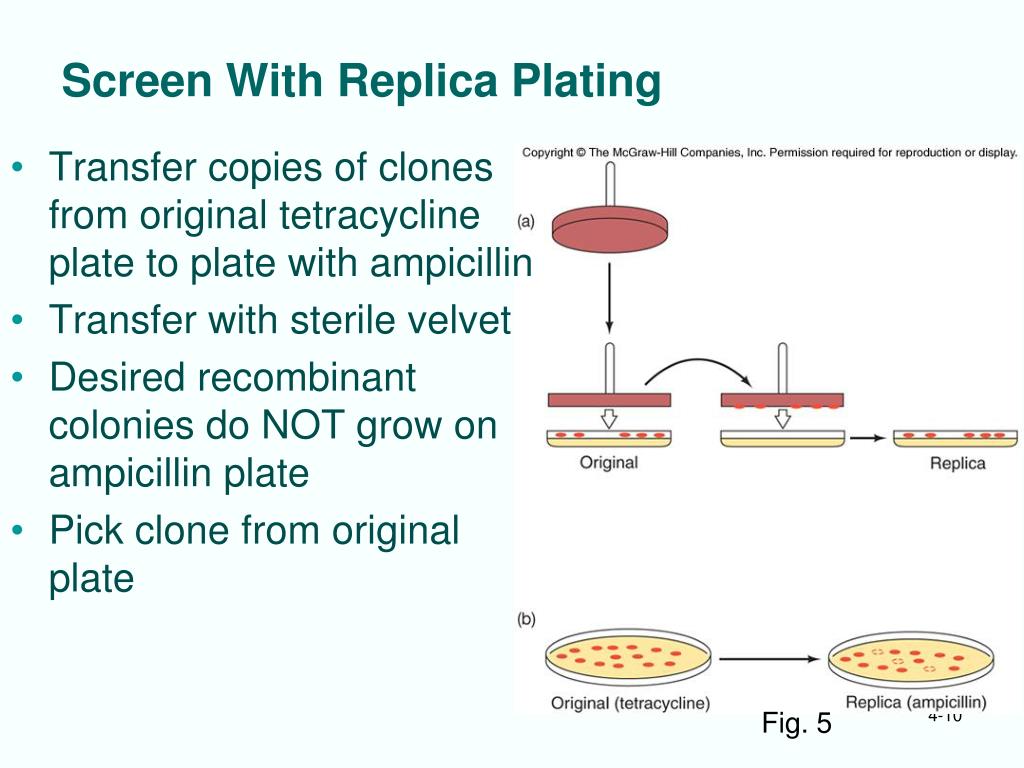 Screen With Replica Plating

• Transfer copies of clones from original tetracycline plate to plate with ampicillin
• Transfer with sterile velvet
• Desired recombinant colonies do NOT grow on ampicillin plate
• Pick clone from original plate

Copyright © The McGraw-Hill Companies, Inc. Permission required for reproduction or display.

(a)

Original

Replica

(b)

Original (tetracycline)

Replica (ampicillin)

Fig. 5

4-10